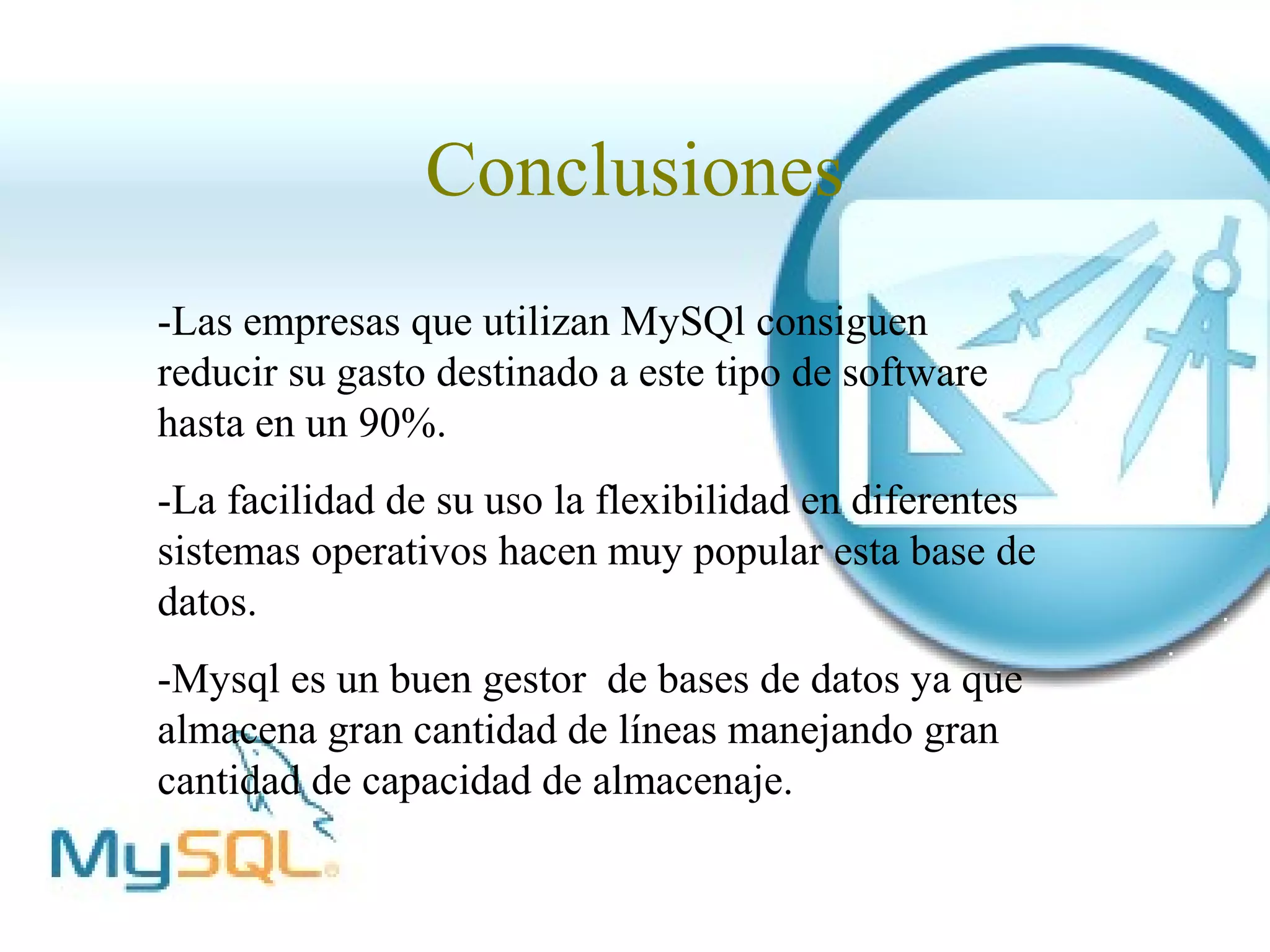 Conclusiones

-Las empresas que utilizan MySQl consiguen reducir su gasto destinado a este tipo de software hasta en un 90%.

-La facilidad de su uso la flexibilidad en diferentes sistemas operativos hacen muy popular esta base de datos.

-Mysql es un buen gestor de bases de datos ya que almacena gran cantidad de líneas manejando gran cantidad de capacidad de almacenaje.

MySQL